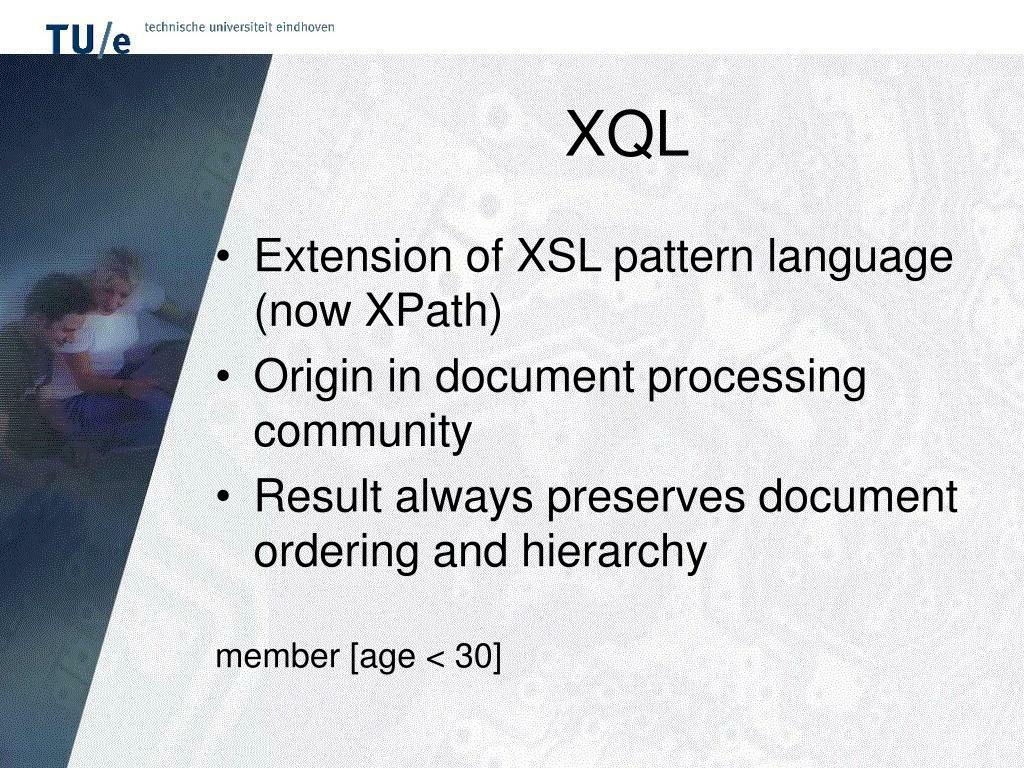 TU/e technische universiteit eindhoven

XQL

• Extension of XSL pattern language (now XPath)
• Origin in document processing community
• Result always preserves document ordering and hierarchy

member [age < 30]